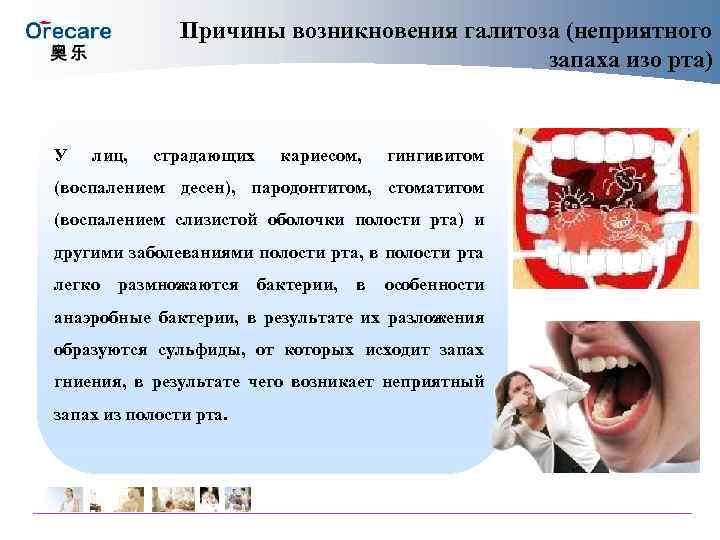 Orecare
奥乐

Причины возникновения галитоза (неприятного запаха изо рта)

У лиц, страдающих кариесом, гингивитом (воспалением десен), пародонтитом, стоматитом (воспалением слизистой оболочки полости рта) и другими заболеваниями полости рта, в полости рта легко размножаются бактерии, в особенности анаэробные бактерии, в результате их разложения образуются сульфиды, от которых исходит запах гниения, в результате чего возникает неприятный запах из полости рта.